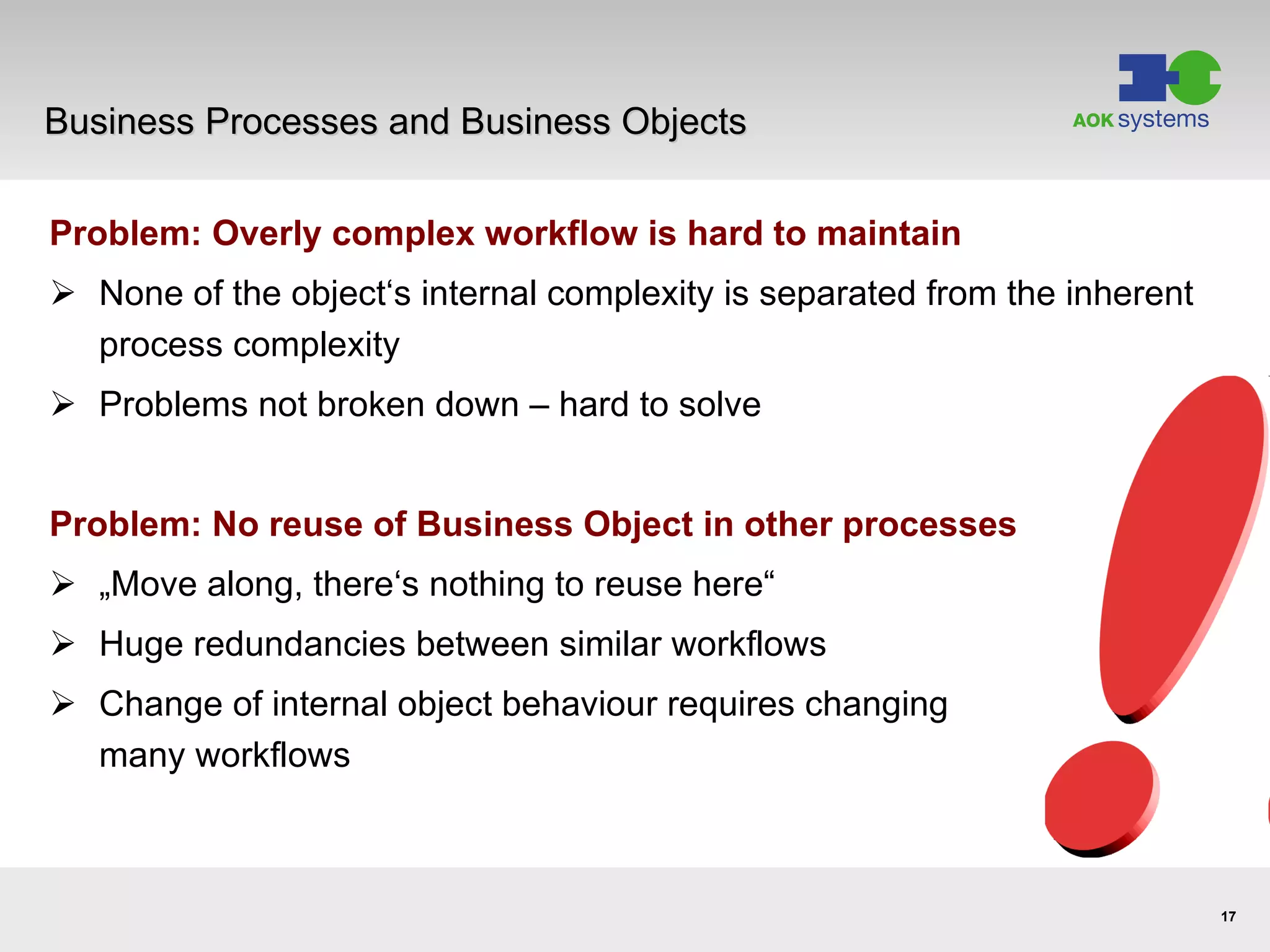 Business Processes and Business Objects

AOK systems

Problem: Overly complex workflow is hard to maintain

➢ None of the object‘s internal complexity is separated from the inherent process complexity

➢ Problems not broken down – hard to solve

Problem: No reuse of Business Object in other processes

➢ „Move along, there‘s nothing to reuse here“

➢ Huge redundancies between similar workflows

➢ Change of internal object behaviour requires changing many workflows

17